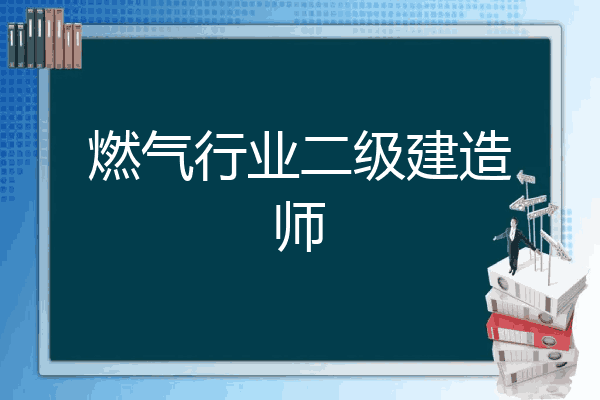 燃气行业二级建造师